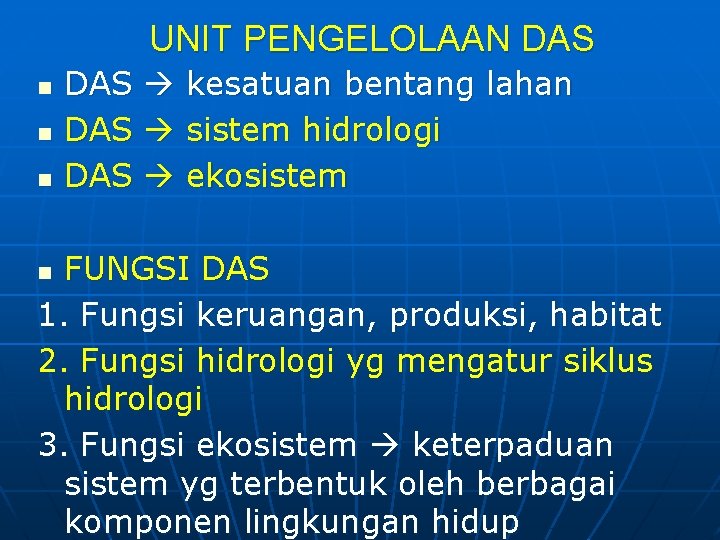 UNIT PENGELOLAAN DAS

- DAS → kesatuan bentang lahan
- DAS → sistem hidrologi
- DAS → ekosistem

- FUNGSI DAS

1. Fungsi keruangan, produksi, habitat
2. Fungsi hidrologi yg mengatur siklus hidrologi
3. Fungsi ekosistem → keterpaduan sistem yg terbentuk oleh berbagai komponen lingkungan hidup